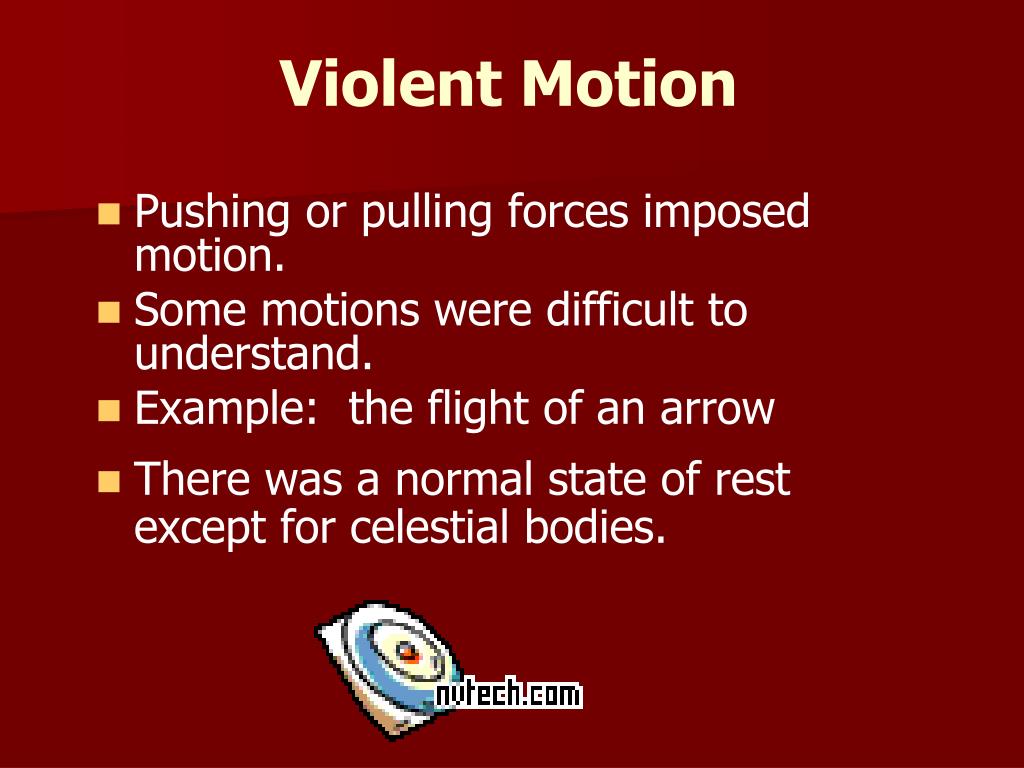 Violent Motion

Pushing or pulling forces imposed motion.

Some motions were difficult to understand.

Example: the flight of an arrow

There was a normal state of rest except for celestial bodies.

nvtech.com